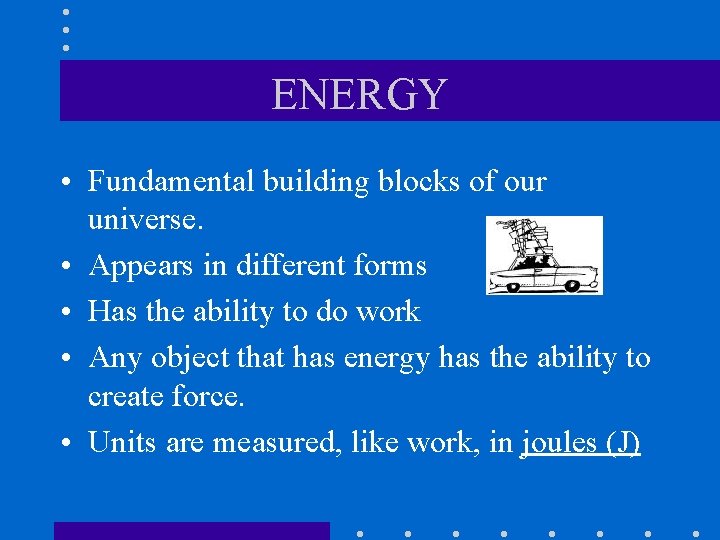 ENERGY

• Fundamental building blocks of our universe.
• Appears in different forms
• Has the ability to do work
• Any object that has energy has the ability to create force.
• Units are measured, like work, in joules (J)